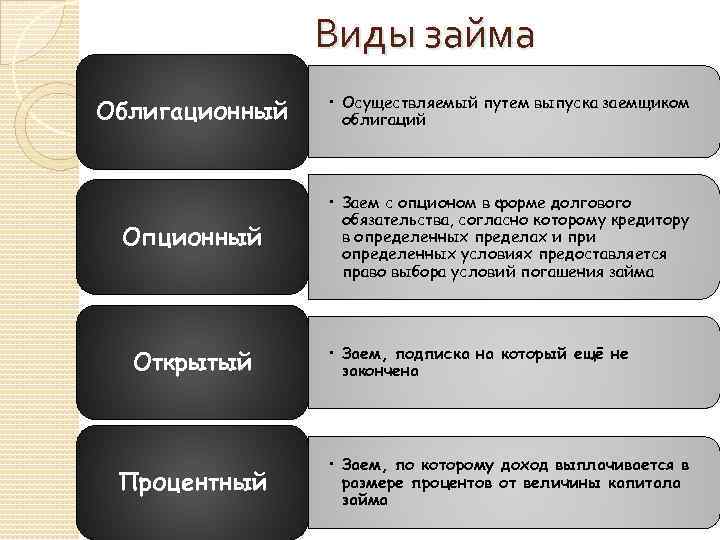 Виды займа

Облигационный

• Осуществляемый путем выпуска заемщиком облигаций

Опционный

• Заем с опционом в форме долгового обязательства, согласно которому кредитору в определенных пределах и при определенных условиях предоставляется право выбора условий погашения займа

Открытый

• Заем, подписка на который ещё не закончена

Процентный

• Заем, по которому доход выплачивается в размере процентов от величины капитала займа